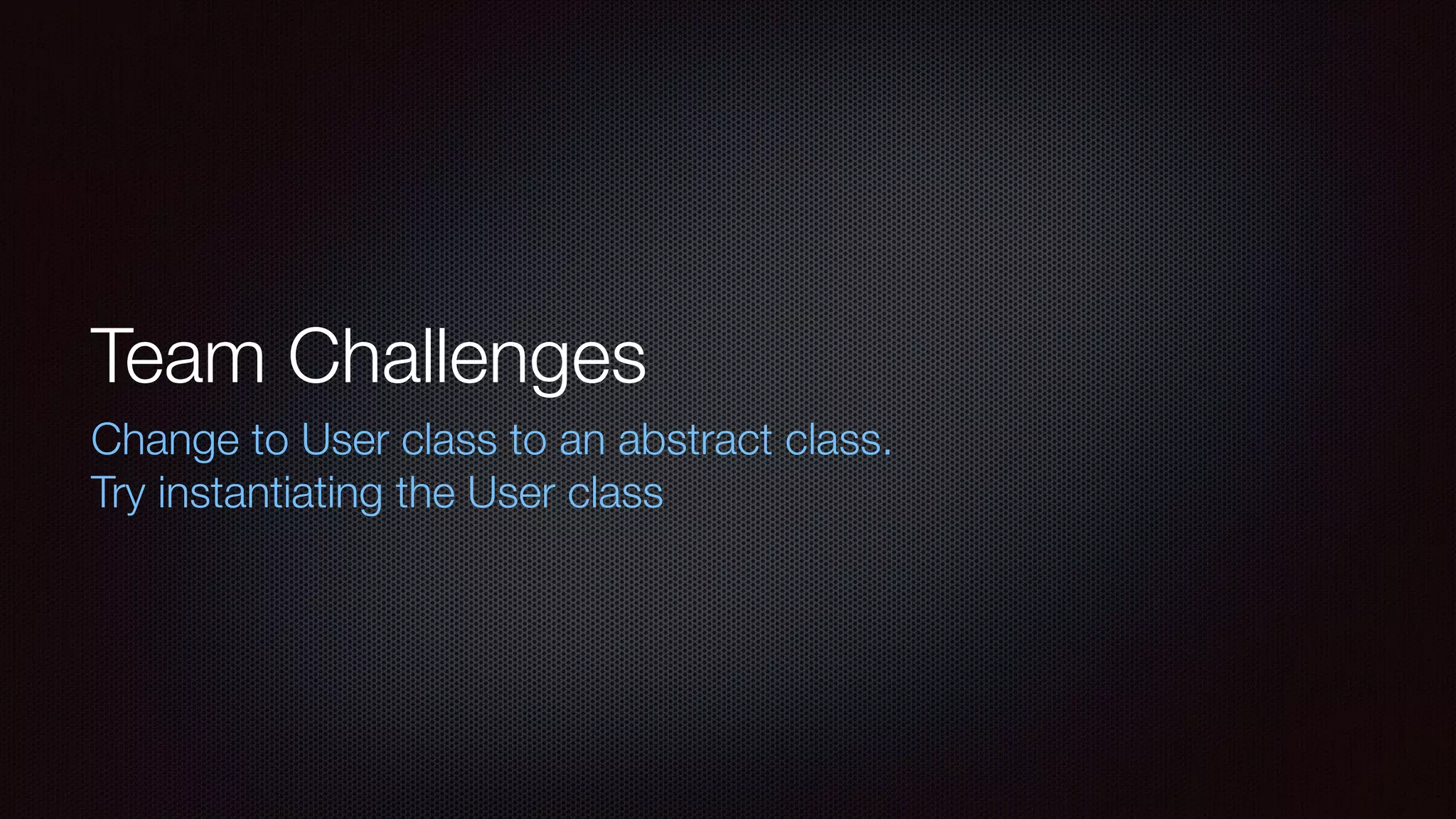 Team Challenges

Change to User class to an abstract class.
Try instantiating the User class